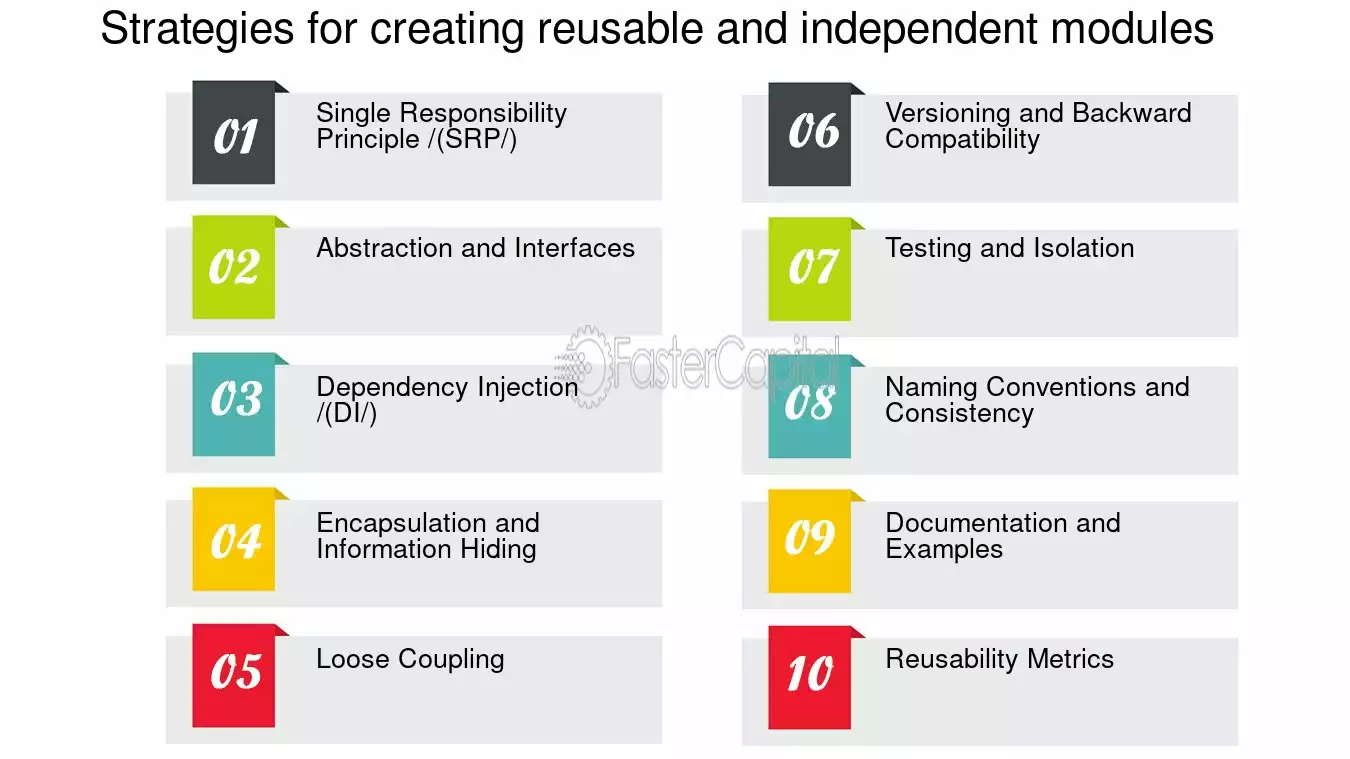 Strategies for creating reusable and independent modules

01 Single Responsibility Principle /(SRP/)

02 Abstraction and Interfaces

03 Dependency Injection /(DI/)

04 Encapsulation and Information Hiding

05 Loose Coupling

06 Versioning and Backward Compatibility

07 Testing and Isolation

08 Naming Conventions and Consistency

09 Documentation and Examples

10 Reusability Metrics

FasterCapital